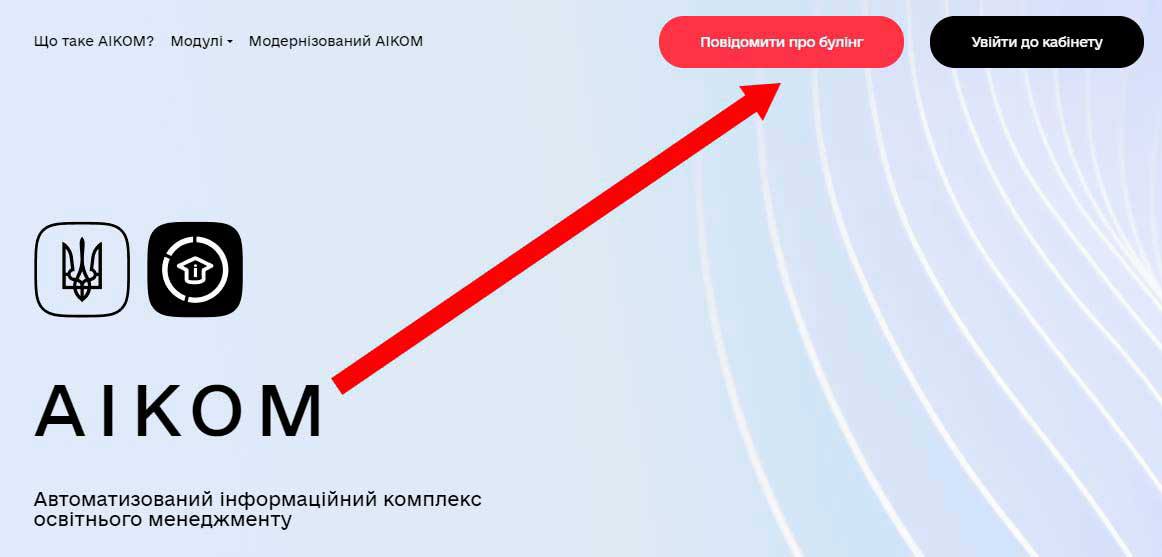 Що таке АІКОМ? Модулі Модернізований АІКОМ

Повідомити про булінг

Увійти до кабінету

АІКОМ

Автоматизований інформаційний комплекс освітнього менеджменту